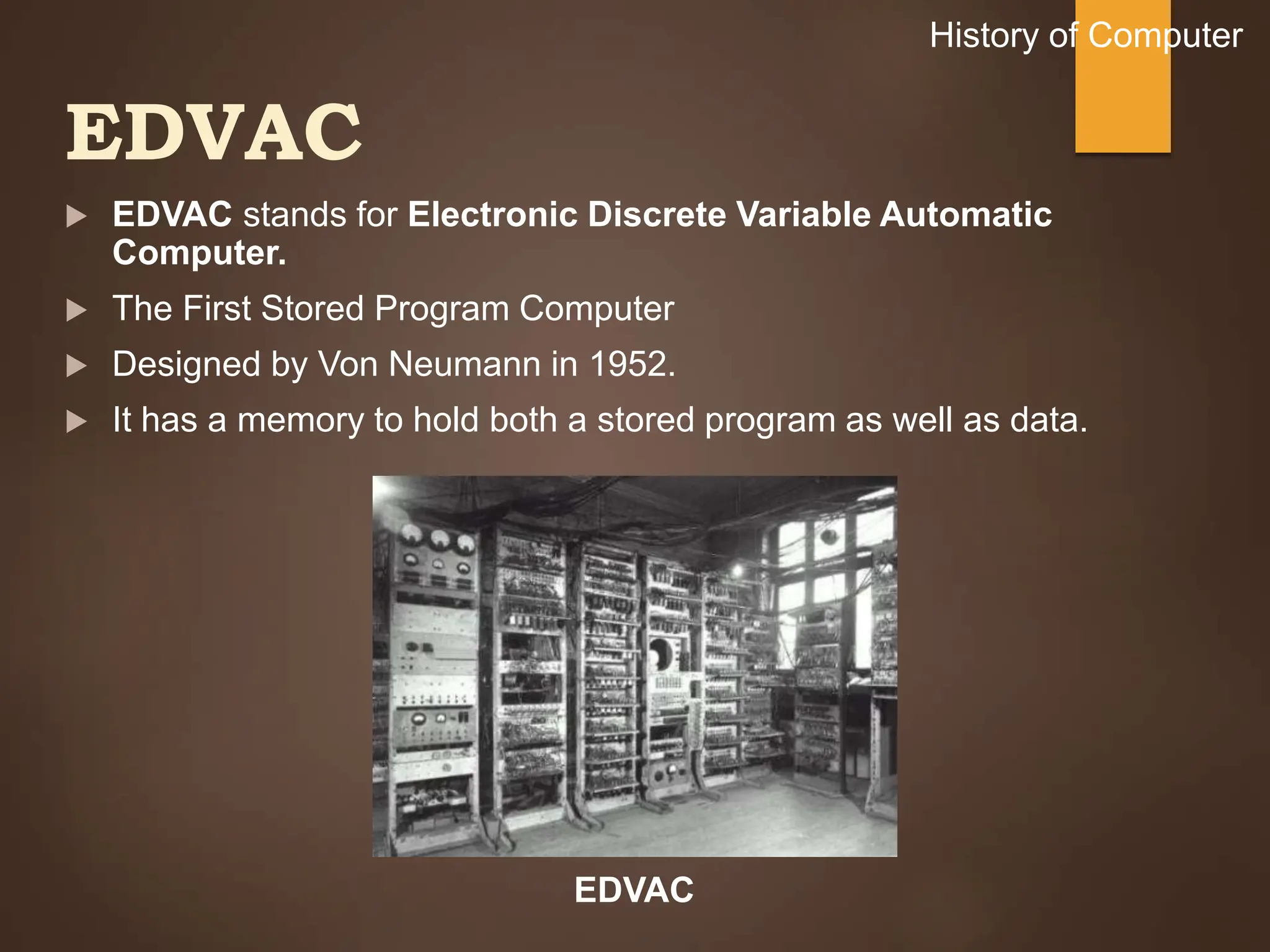 History of Computer

EDVAC

EDVAC stands for Electronic Discrete Variable Automatic Computer.

The First Stored Program Computer

Designed by Von Neumann in 1952.

It has a memory to hold both a stored program as well as data.

EDVAC